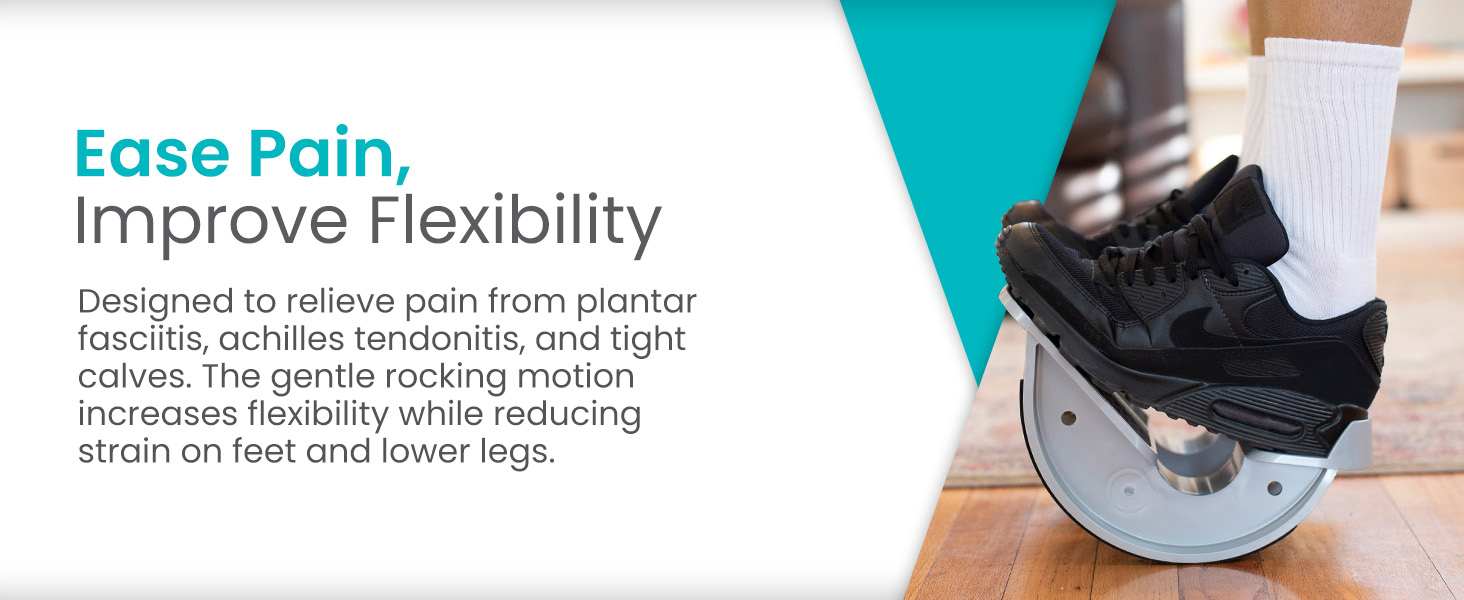 Ease Pain,
Improve Flexibility

Designed to relieve pain from plantar fasciitis, achilles tendonitis, and tight calves. The gentle rocking motion increases flexibility while reducing strain on feet and lower legs.